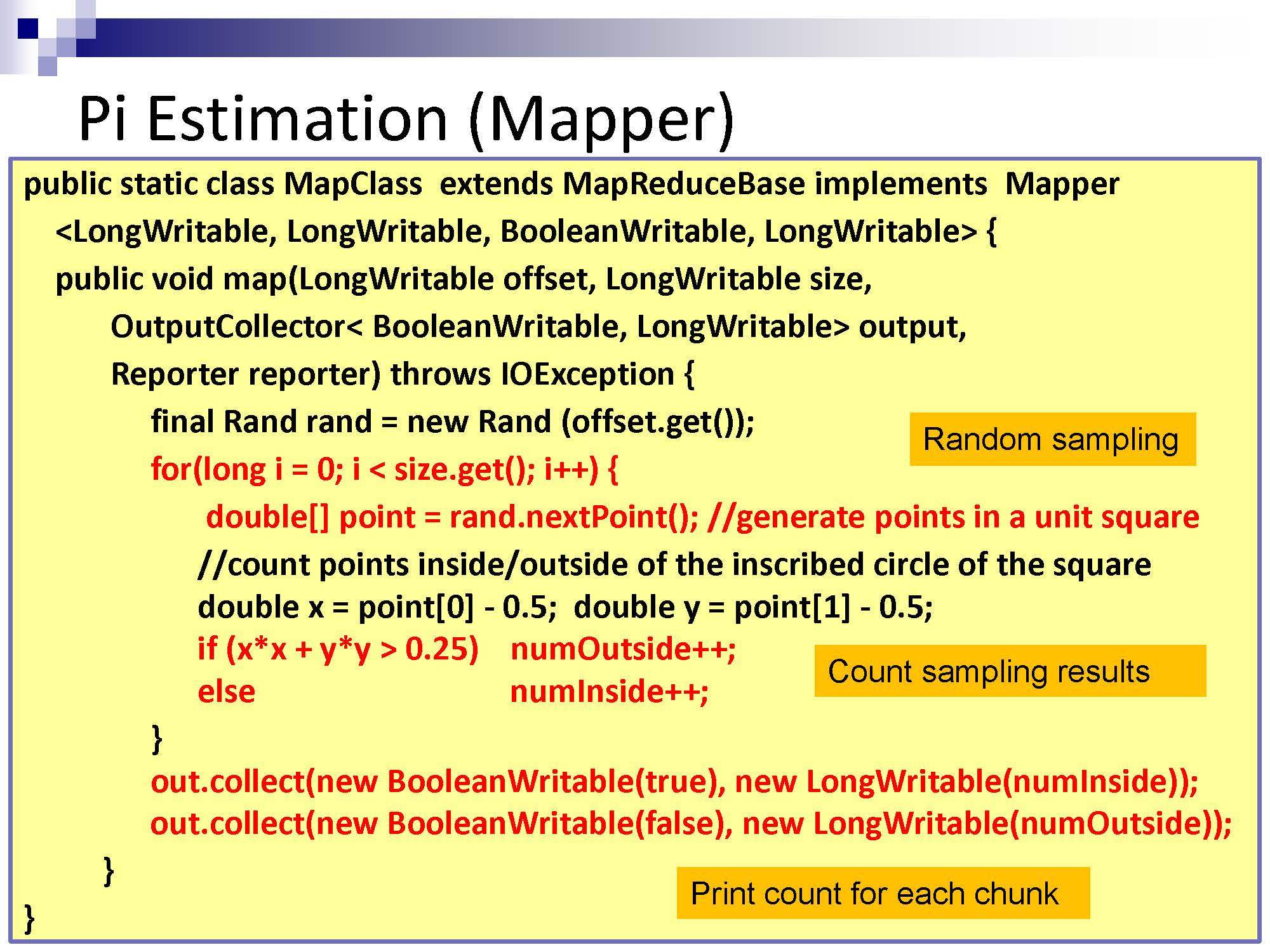 Pi Estimation (Mapper)

public static class MapClass extends MapReduceBase implements Mapper
<LongWritable, LongWritable, BooleanWritable, LongWritable> {
public void map(LongWritable offset, LongWritable size,
OutputCollector< BooleanWritable, LongWritable> output,
Reporter reporter) throws IOException {
final Rand rand = new Rand (offset.get());
for(long i = 0; i < size.get(); i++) {
double[] point = rand.nextPoint(); //generate points in a unit square
//count points inside/outside of the inscribed circle of the square
double x = point[0] - 0.5; double y = point[1] - 0.5;
if (x*x + y*y > 0.25) numOutside++;
else numInside++;
}
out.collect(new BooleanWritable(true), new LongWritable(numInside));
out.collect(new BooleanWritable(false), new LongWritable(numOutside));
}
}

Random sampling

Count sampling results

Print count for each chunk